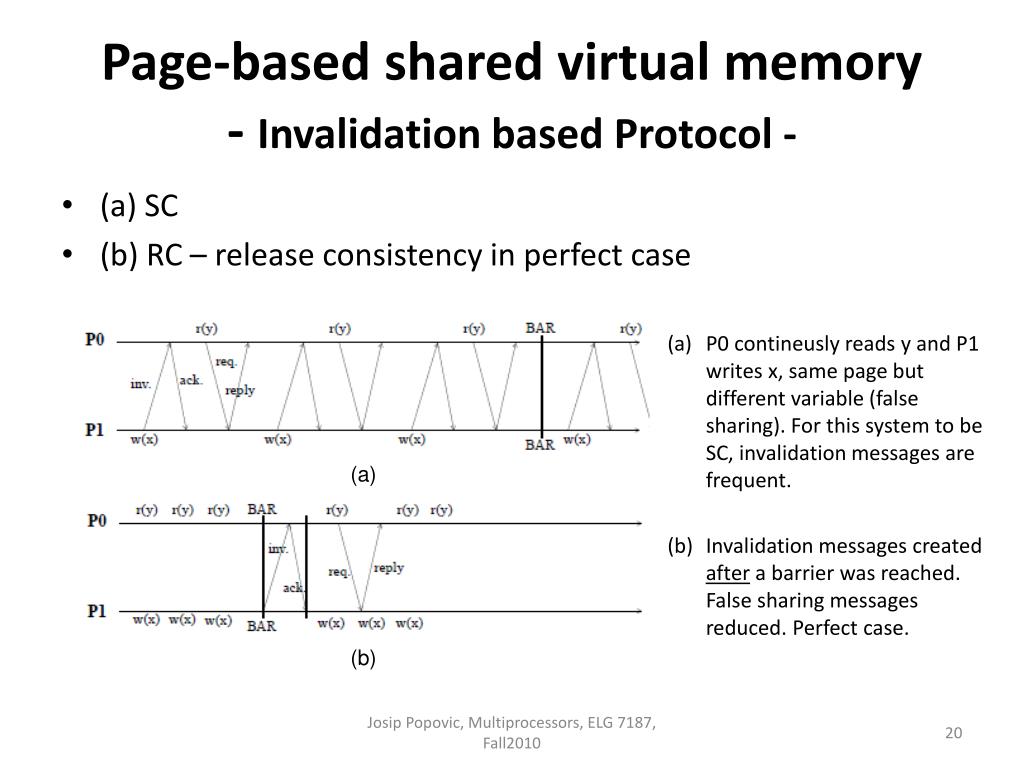 Page-based shared virtual memory
- Invalidation based Protocol -

• (a) SC
• (b) RC – release consistency in perfect case

P0
r(y) r(y) r(y) BAR r(y)
inv. ack. req. reply
P1
w(x) w(x) w(x) BAR w(x)

(a)

P0
r(y) r(y) r(y) BAR r(y) r(y) r(y)
inv. ack. req. reply
P1
w(x) w(x) w(x) BAR w(x) w(x) w(x)

(b)

(a) P0 contineusly reads y and P1 writes x, same page but different variable (false sharing). For this system to be SC, invalidation messages are frequent.

(b) Invalidation messages created after a barrier was reached. False sharing messages reduced. Perfect case.

Josip Popovic, Multiprocessors, ELG 7187, Fall2010

20